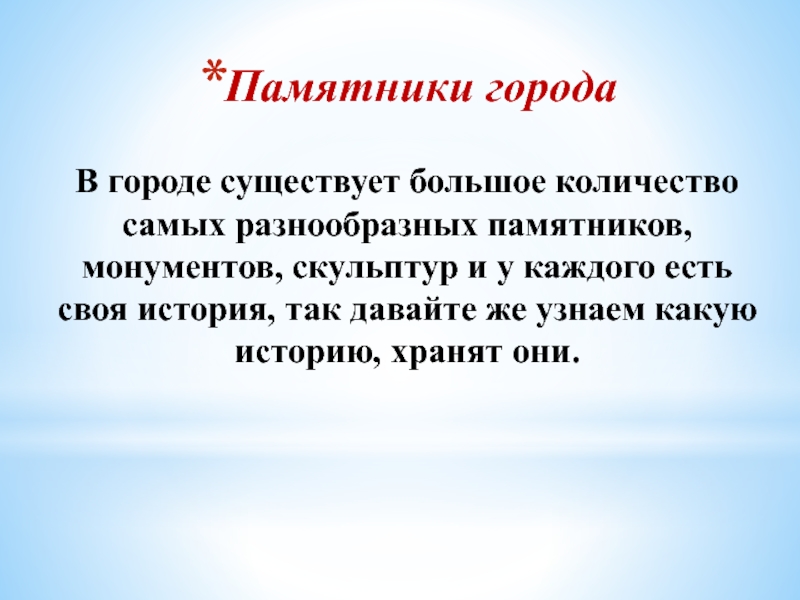 *Памятники города

В городе существует большое количество самых разнообразных памятников, монументов, скульптур и у каждого есть своя история, так давайте же узнаем какую историю, хранят они.